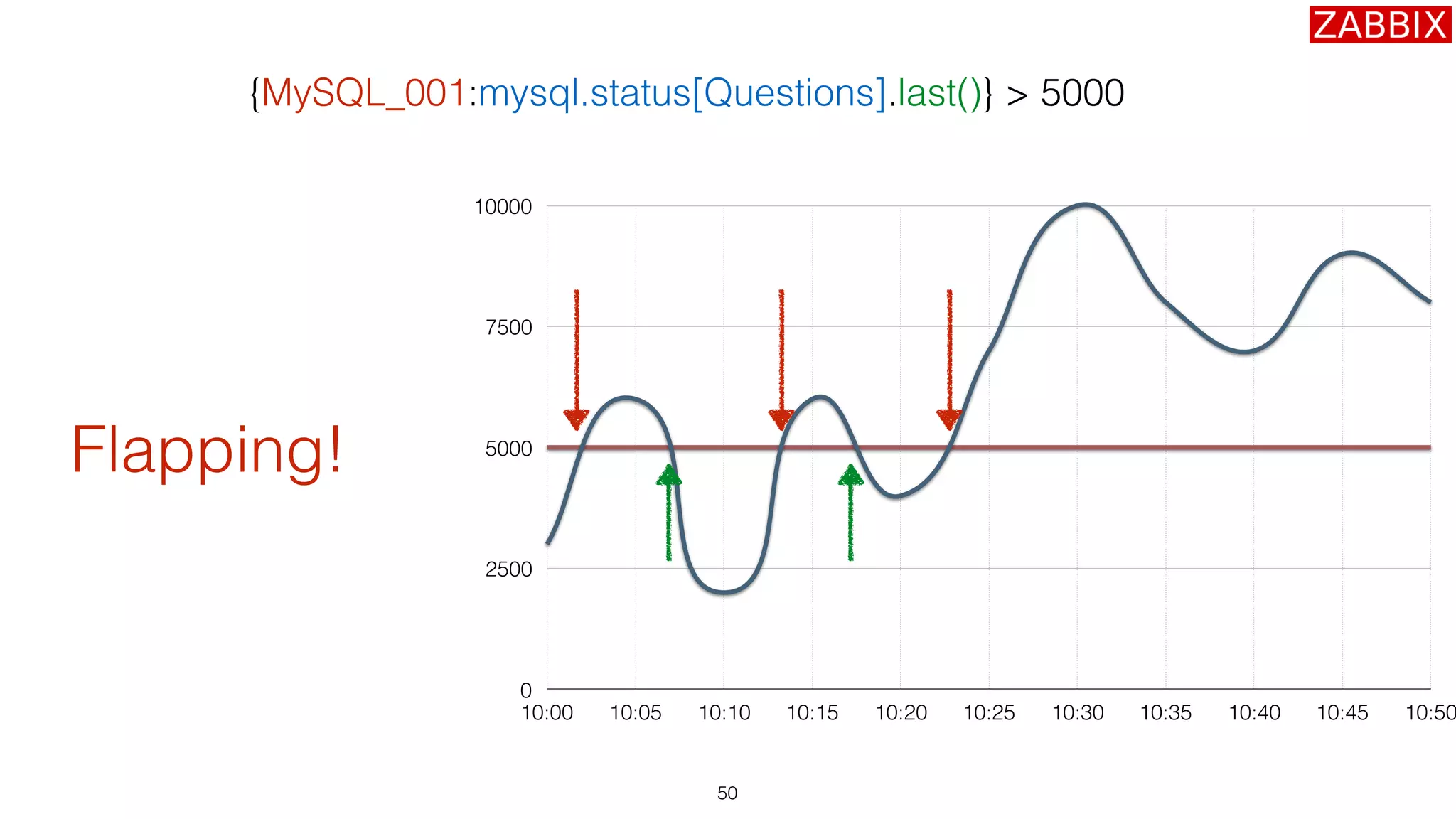 ZABBIX

{MySQL_001:mysql.status[Questions].last()} > 5000

Flapping!

10000
7500
5000
2500
0
10:00 10:05 10:10 10:15 10:20 10:25 10:30 10:35 10:40 10:45 10:50

50